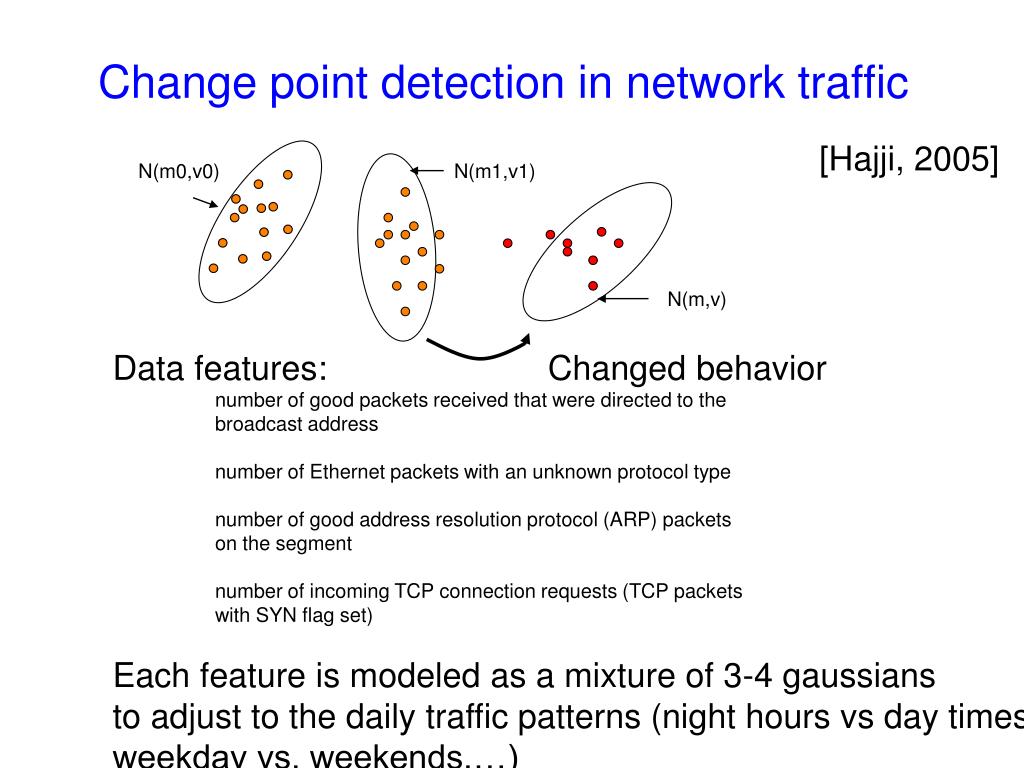 Change point detection in network traffic

[Hajji, 2005]

N(m0,v0)

N(m1,v1)

N(m,v)

Data features:

Changed behavior

number of good packets received that were directed to the broadcast address

number of Ethernet packets with an unknown protocol type

number of good address resolution protocol (ARP) packets on the segment

number of incoming TCP connection requests (TCP packets with SYN flag set)

Each feature is modeled as a mixture of 3-4 gaussians to adjust to the daily traffic patterns (night hours vs day times weekday vs. weekends,…)